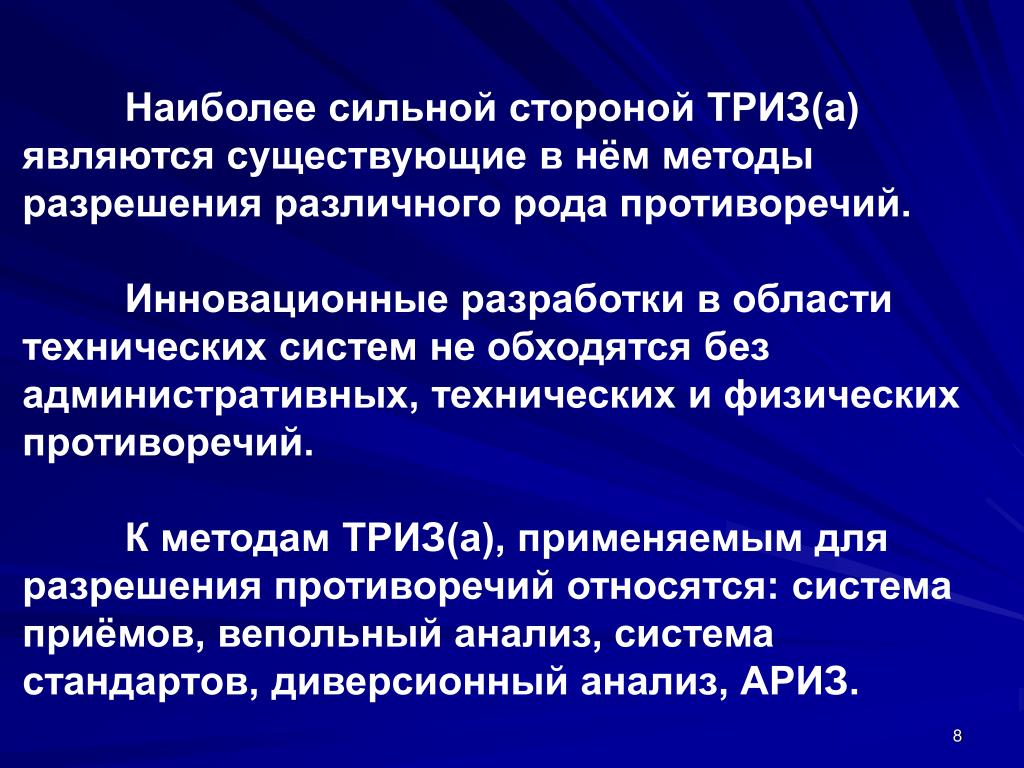 Наиболее сильной стороной ТРИЗ(а) являются существующие в нём методы разрешения различного рода противоречий.

Инновационные разработки в области технических систем не обходятся без административных, технических и физических противоречий.

К методам ТРИЗ(а), применяемым для разрешения противоречий относятся: система приёмов, вепольный анализ, система стандартов, диверсионный анализ, АРИЗ.

8